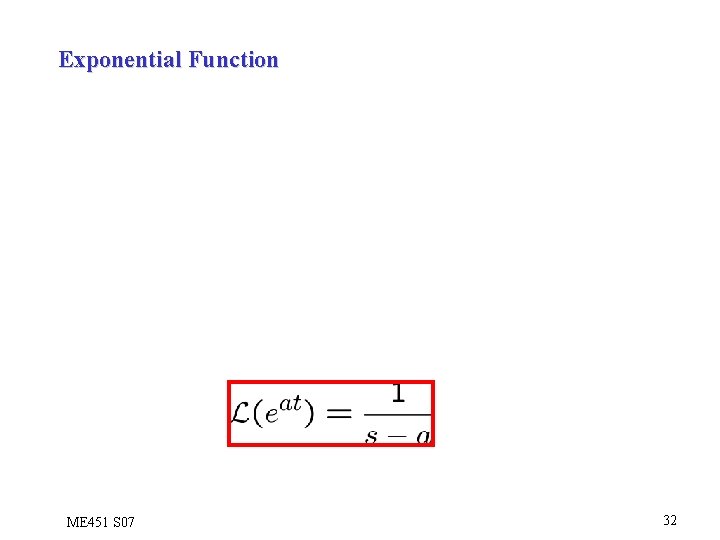 Exponential Function

$\mathcal{L}(e^{at}) = \frac{1}{s-a}$

ME451 S07

32